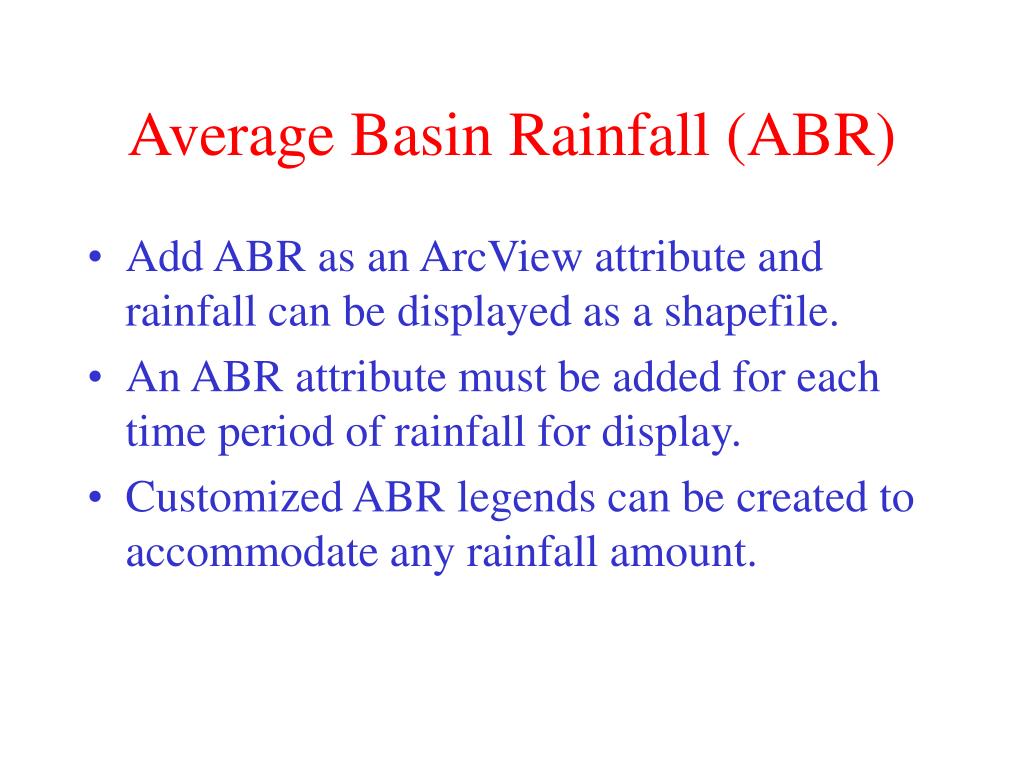 Average Basin Rainfall (ABR)

• Add ABR as an ArcView attribute and rainfall can be displayed as a shapefile.

• An ABR attribute must be added for each time period of rainfall for display.

• Customized ABR legends can be created to accommodate any rainfall amount.